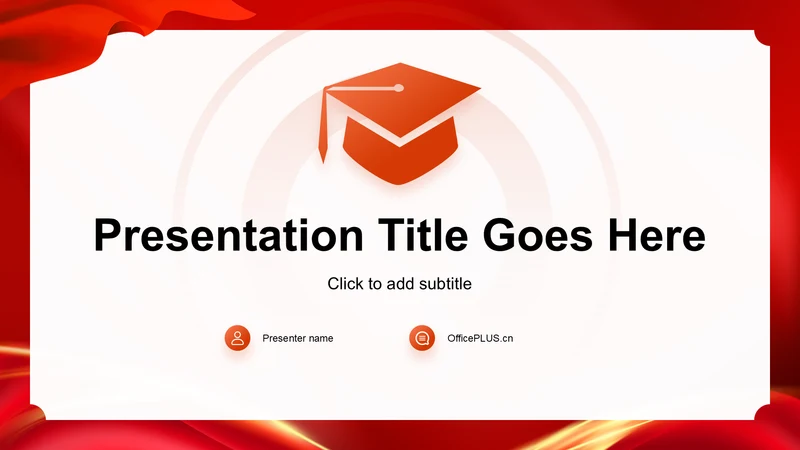 Presentation Title Goes Here

Click to add subtitle

Presenter name

OfficePLUS.cn